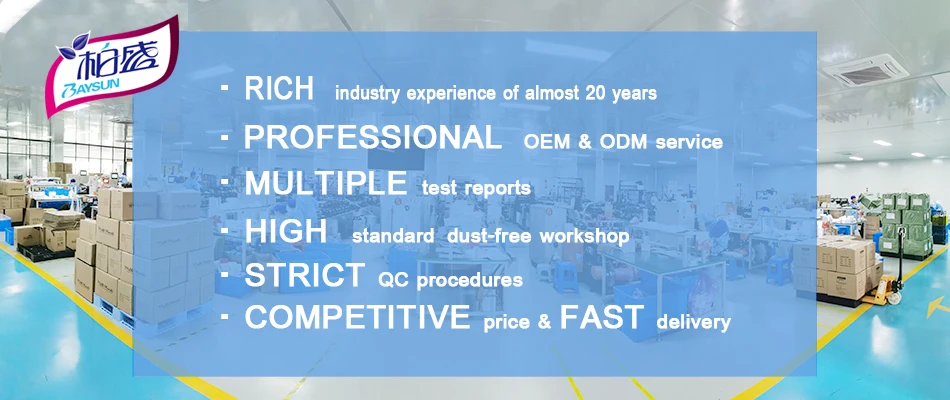 柏盛
BAYSUN

· RICH industry experience of almost 20 years
· PROFESSIONAL OEM & ODM service
· MULTIPLE test reports
· HIGH standard dust-free workshop
· STRICT QC procedures
· COMPETITIVE price & FAST delivery